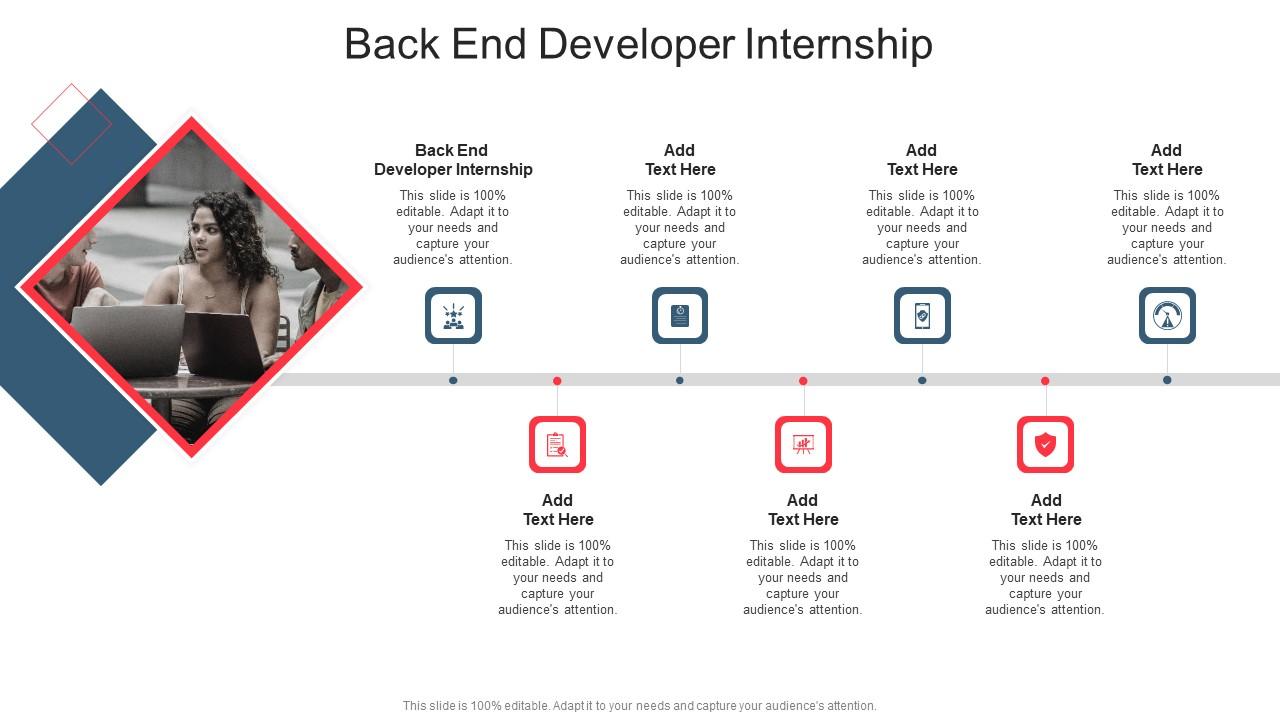 Back End Developer Internship

Back End Developer Internship
This slide is 100% editable. Adapt it to your needs and capture your audience's attention.

Add Text Here
This slide is 100% editable. Adapt it to your needs and capture your audience's attention.

Add Text Here
This slide is 100% editable. Adapt it to your needs and capture your audience's attention.

Add Text Here
This slide is 100% editable. Adapt it to your needs and capture your audience's attention.

Add Text Here
This slide is 100% editable. Adapt it to your needs and capture your audience's attention.

Add Text Here
This slide is 100% editable. Adapt it to your needs and capture your audience's attention.

Add Text Here
This slide is 100% editable. Adapt it to your needs and capture your audience's attention.

This slide is 100% editable. Adapt it to your needs and capture your audience's attention.